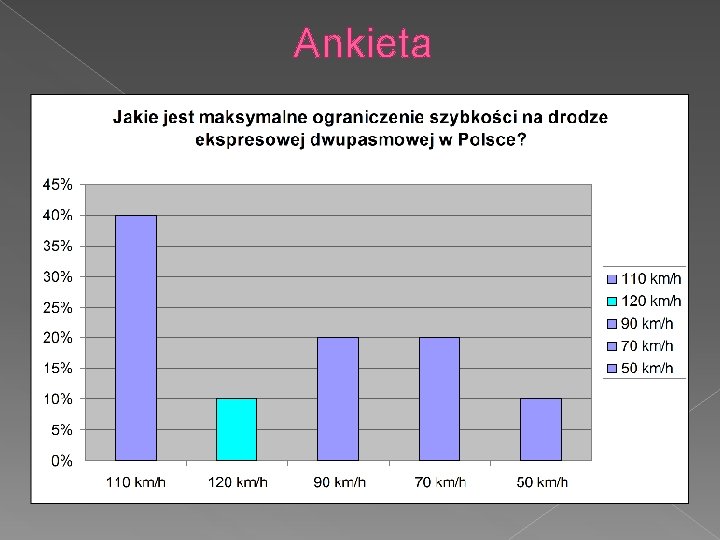 Ankieta

Jakie jest maksymalne ograniczenie szybkości na drodze ekspresowej dwupasmowej w Polsce?

45%
40%
35%
30%
25%
20%
15%
10%
5%
0%

110 km/h
120 km/h
90 km/h
70 km/h
50 km/h

110 km/h
120 km/h
90 km/h
70 km/h
50 km/h